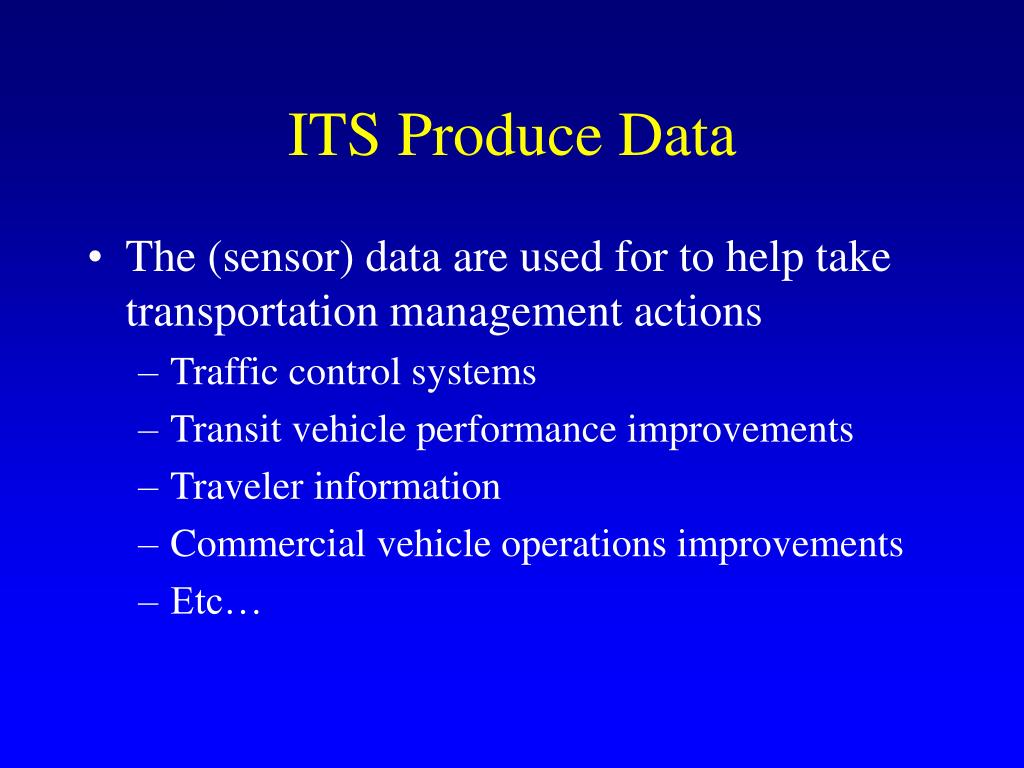 ITS Produce Data

• The (sensor) data are used for to help take transportation management actions
– Traffic control systems
– Transit vehicle performance improvements
– Traveler information
– Commercial vehicle operations improvements
– Etc…